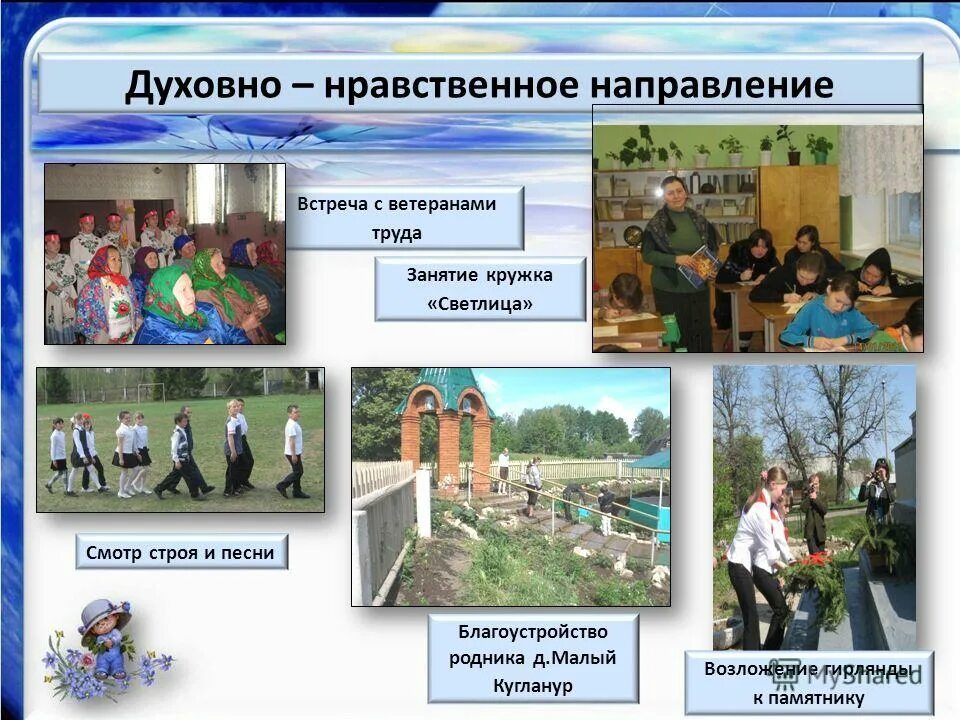 Духовно – нравственное направление

Встреча с ветеранами труда

Занятие кружка «Светлица»

Смотр строя и песни

Благоустройство родника д.Малый Кугланур

Возложение гирлянды к памятнику

MyShared